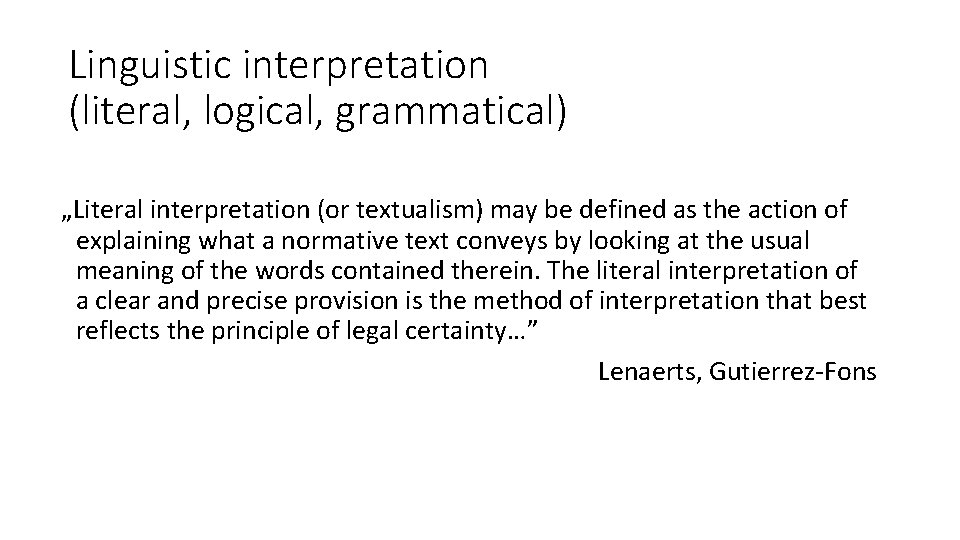 Linguistic interpretation (literal, logical, grammatical)

„Literal interpretation (or textualism) may be defined as the action of explaining what a normative text conveys by looking at the usual meaning of the words contained therein. The literal interpretation of a clear and precise provision is the method of interpretation that best reflects the principle of legal certainty…”

Lenaerts, Gutierrez-Fons